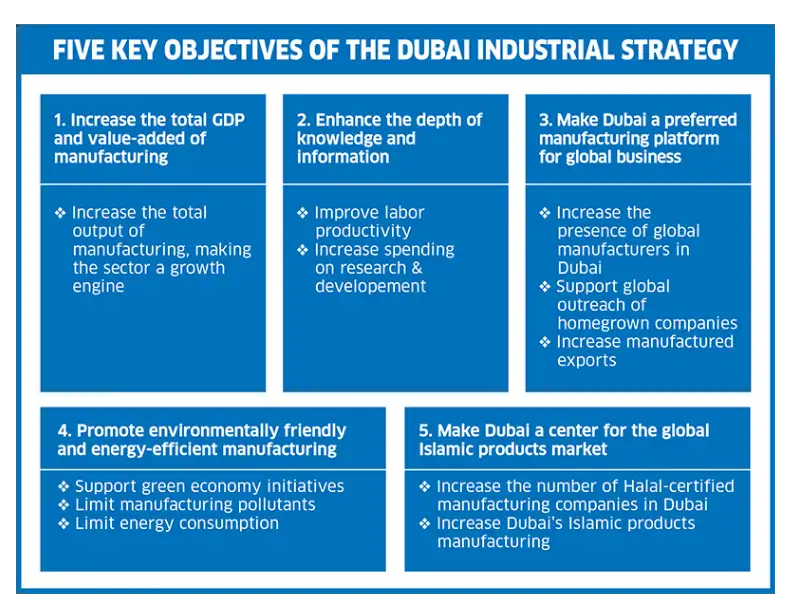 FIVE KEY OBJECTIVES OF THE DUBAI INDUSTRIAL STRATEGY

1. Increase the total GDP and value-added of manufacturing

❖ Increase the total output of manufacturing, making the sector a growth engine

2. Enhance the depth of knowledge and information

❖ Improve labor productivity
❖ Increase spending on research & developement

3. Make Dubai a preferred manufacturing platform for global business

❖ Increase the presence of global manufacturers in Dubai
❖ Support global outreach of homegrown companies
❖ Increase manufactured exports

4. Promote environmentally friendly and energy-efficient manufacturing

❖ Support green economy initiatives
❖ Limit manufacturing pollutants
❖ Limit energy consumption

5. Make Dubai a center for the global Islamic products market

❖ Increase the number of Halal-certified manufacturing companies in Dubai
❖ Increase Dubai's Islamic products manufacturing